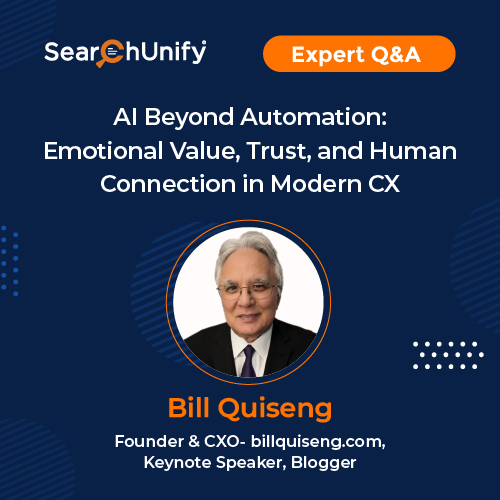 SearchUnify

Expert Q&A

AI Beyond Automation: Emotional Value, Trust, and Human Connection in Modern CX

Bill Quiseng

Founder & CXO- billquiseng.com, Keynote Speaker, Blogger